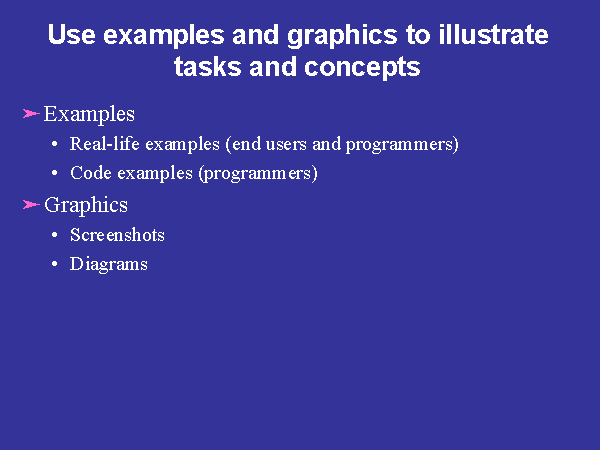 Use examples and graphics to illustrate tasks and concepts

➢ Examples

• Real-life examples (end users and programmers)

• Code examples (programmers)

➢ Graphics

• Screenshots

• Diagrams